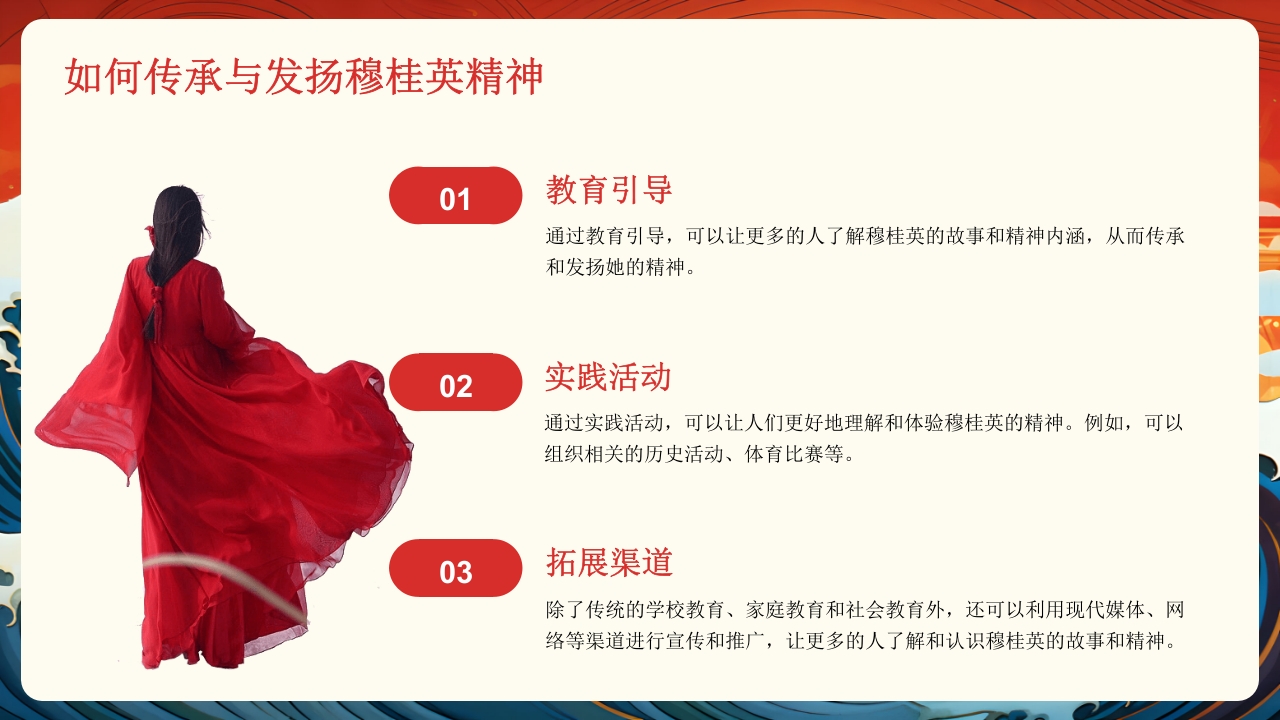 如何传承与发扬穆桂英精神

01

教育引导

通过教育引导，可以让更多的人了解穆桂英的故事和精神内涵，从而传承和发扬她的精神。

02

实践活动

通过实践活动，可以让人们更好地理解和体验穆桂英的精神。例如，可以组织相关的历史活动、体育比赛等。

03

拓展渠道

除了传统的学校教育、家庭教育和社会教育外，还可以利用现代媒体、网络等渠道进行宣传和推广，让更多的人了解和认识穆桂英的故事和精神。